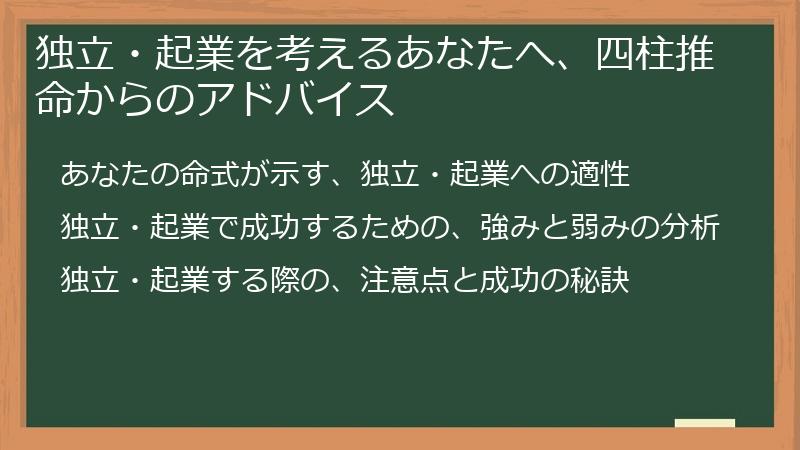 独立・起業を考えるあなたへ、四柱推命からのアドバイス

あなたの命式が示す、独立・起業への適性

独立・起業で成功するための、強みと弱みの分析

独立・起業する際の、注意点と成功の秘訣